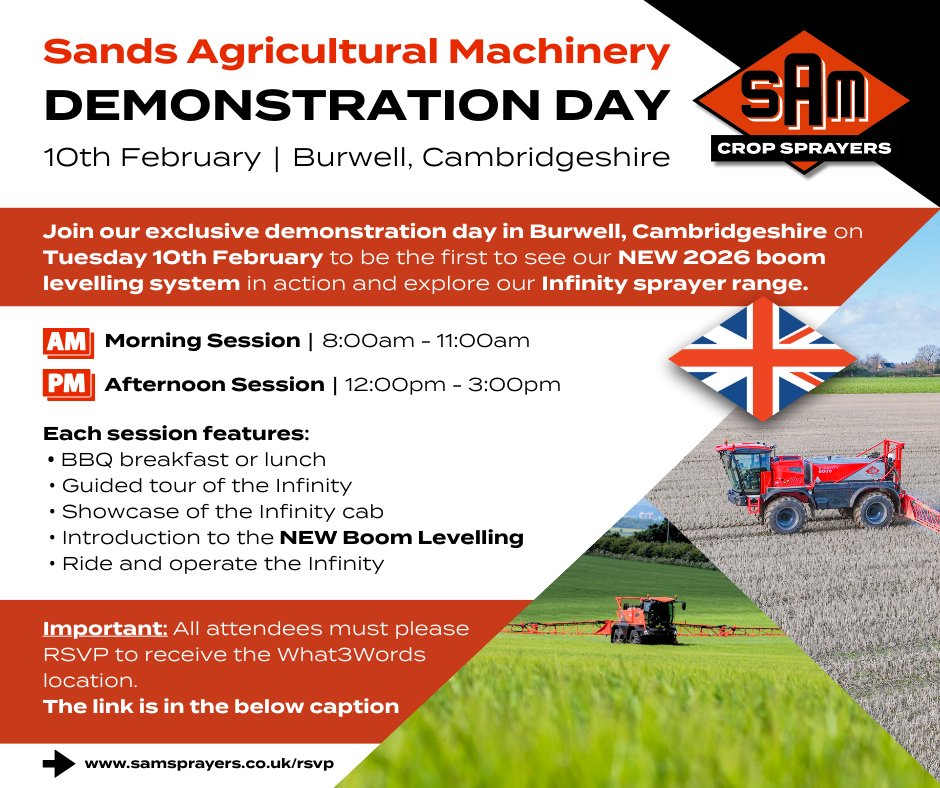 Sands Agricultural Machinery
DEMONSTRATION DAY
10th February | Burwell, Cambridgeshire

SAM
CROP SPRAYERS

Join our exclusive demonstration day in Burwell, Cambridgeshire on Tuesday 10th February to be the first to see our NEW 2026 boom levelling system in action and explore our Infinity sprayer range.

AM Morning Session | 8:00am - 11:00am

PM Afternoon Session | 12:00pm - 3:00pm

Each session features:
• BBQ breakfast or lunch
• Guided tour of the Infinity
• Showcase of the Infinity cab
• Introduction to the NEW Boom Levelling
• Ride and operate the Infinity

Important: All attendees must please RSVP to receive the What3Words location.
The link is in the below caption

www.samsprayers.co.uk/rsvp